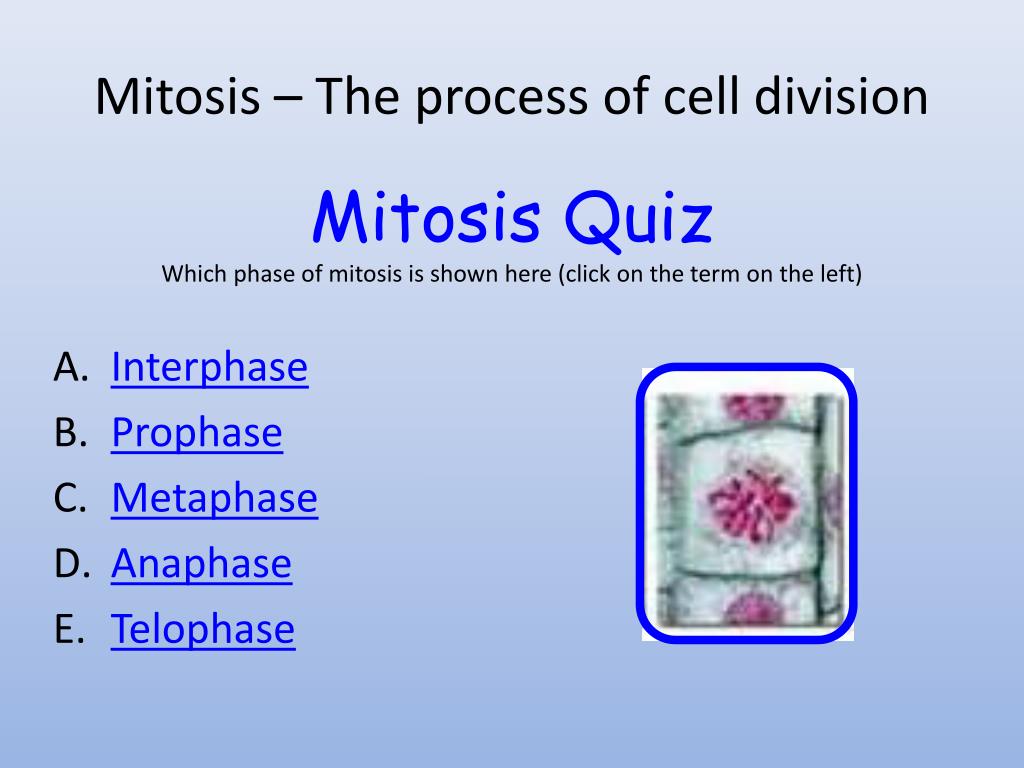 Mitosis – The process of cell division

Mitosis Quiz

Which phase of mitosis is shown here (click on the term on the left)

A. Interphase
B. Prophase
C. Metaphase
D. Anaphase
E. Telophase